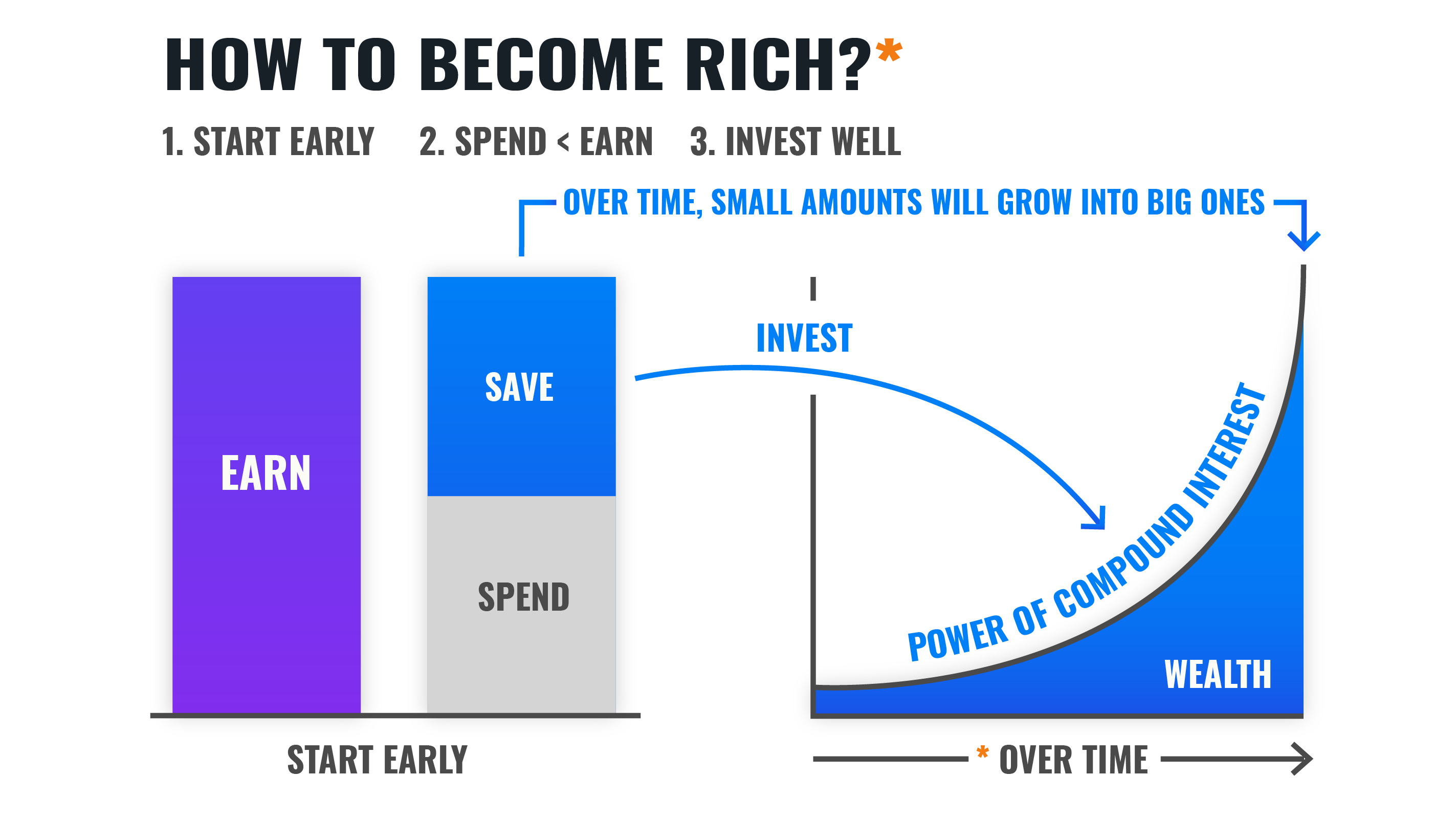 HOW TO BECOME RICH?*

1. START EARLY 2. SPEND < EARN 3. INVEST WELL

OVER TIME, SMALL AMOUNTS WILL GROW INTO BIG ONES

EARN

SAVE

SPEND

INVEST

POWER OF COMPOUND INTEREST

WEALTH

START EARLY

* OVER TIME